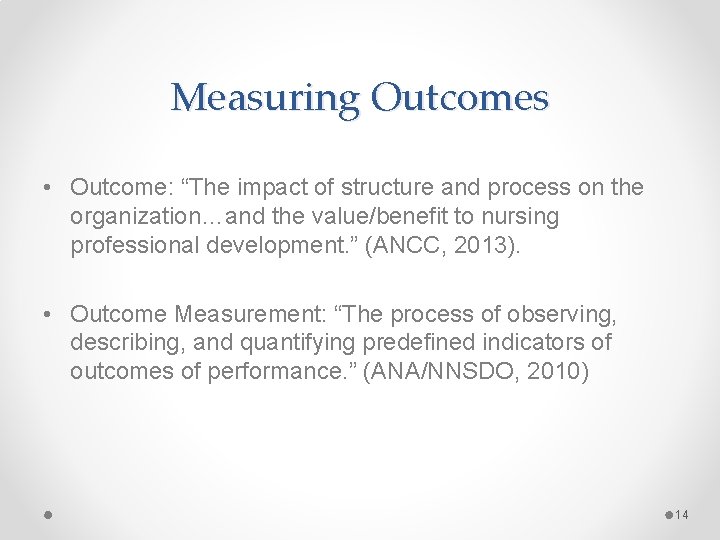 Measuring Outcomes

• Outcome: “The impact of structure and process on the organization…and the value/benefit to nursing professional development.” (ANCC, 2013).

• Outcome Measurement: “The process of observing, describing, and quantifying predefined indicators of outcomes of performance.” (ANA/NNSDO, 2010)

14